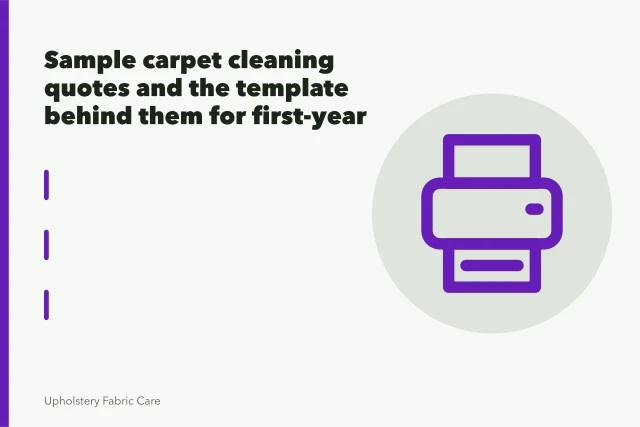 Sample carpet cleaning quotes and the template behind them for first-year

Upholstery Fabric Care